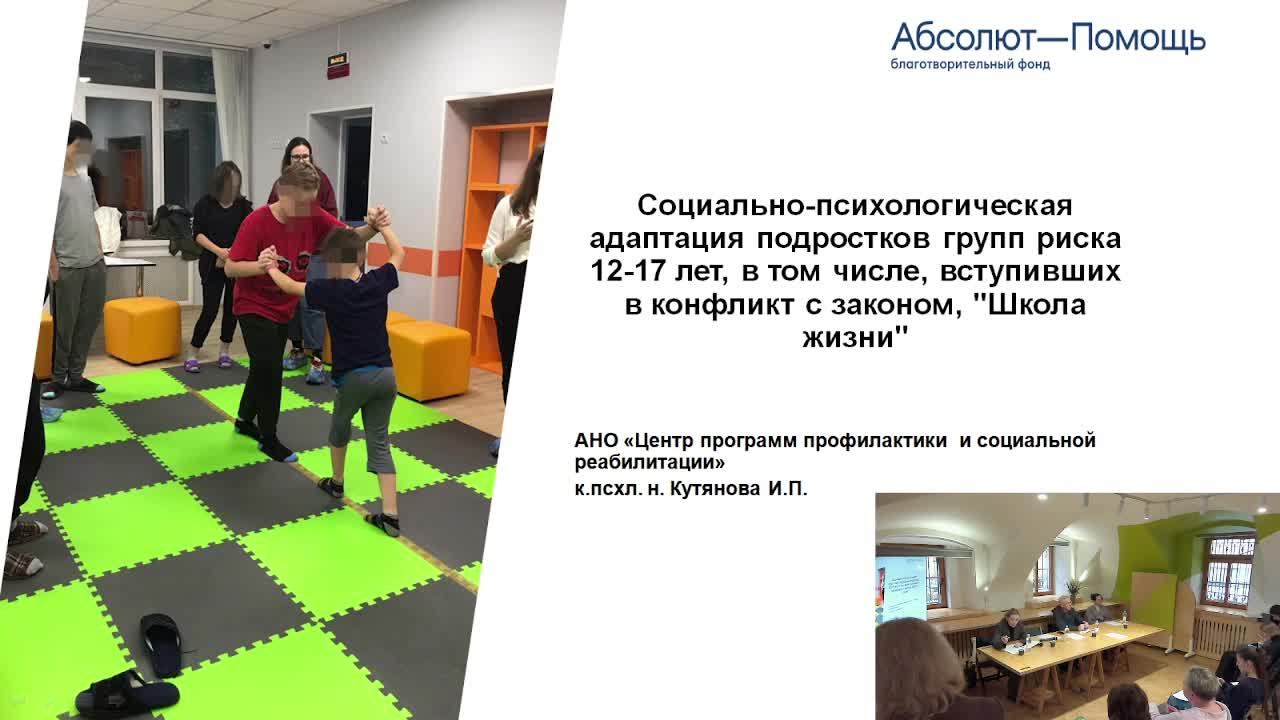 Абсолют—Помощь
благотворительный фонд

Социально-психологическая адаптация подростков групп риска 12-17 лет, в том числе, вступивших в конфликт с законом, "Школа жизни"

АНО «Центр программ профилактики и социальной реабилитации»
к.псхл. н. Кутянова И.П.